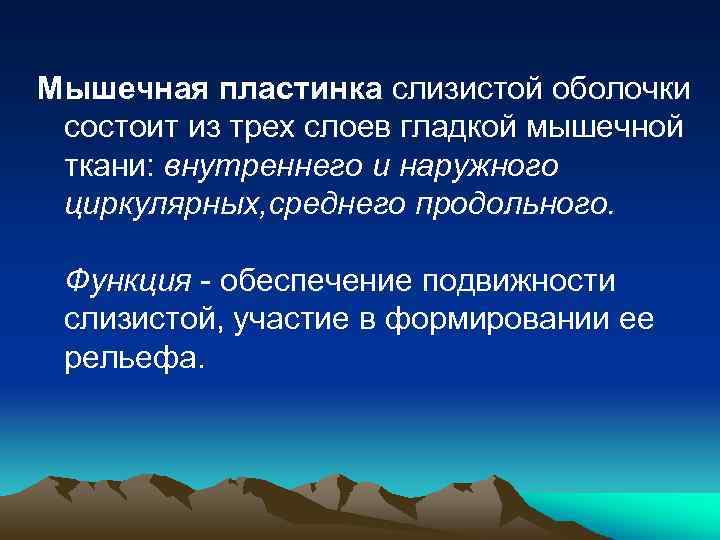 Мышечная пластинка слизистой оболочки состоит из трех слоев гладкой мышечной ткани: внутреннего и наружного циркулярных,среднего продольного.

Функция - обеспечение подвижности слизистой, участие в формировании ее рельефа.